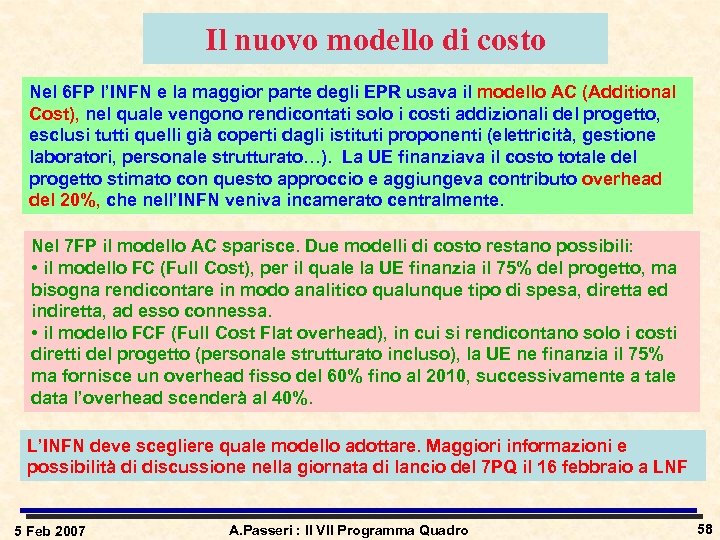 Il nuovo modello di costo

Nel 6FP l'INFN e la maggior parte degli EPR usava il modello AC (Additional Cost), nel quale vengono rendicontati solo i costi addizionali del progetto, esclusi tutti quelli già coperti dagli istituti proponenti (elettricità, gestione laboratori, personale strutturato…). La UE finanziava il costo totale del progetto stimato con questo approccio e aggiungeva contributo overhead del 20%, che nell'INFN veniva incamerato centralmente.

Nel 7FP il modello AC sparisce. Due modelli di costo restano possibili:
• il modello FC (Full Cost), per il quale la UE finanzia il 75% del progetto, ma bisogna rendicontare in modo analitico qualunque tipo di spesa, diretta ed indiretta, ad esso connessa.
• il modello FCF (Full Cost Flat overhead), in cui si rendicontano solo i costi diretti del progetto (personale strutturato incluso), la UE ne finanzia il 75% ma fornisce un overhead fisso del 60% fino al 2010, successivamente a tale data l'overhead scenderà al 40%.

L'INFN deve scegliere quale modello adottare. Maggiori informazioni e possibilità di discussione nella giornata di lancio del 7PQ il 16 febbraio a LNF

5 Feb 2007 A.Passeri : Il VII Programma Quadro 58